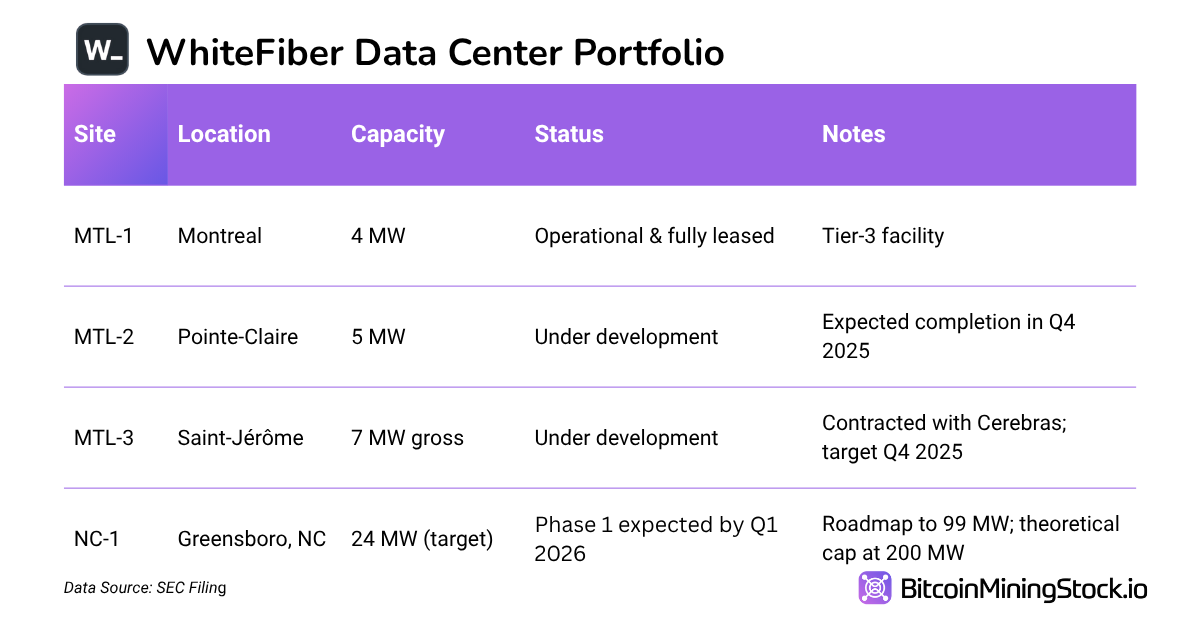 W_ WhiteFiber Data Center Portfolio

| Site | Location | Capacity | Status | Notes |
|---|---|---|---|---|
| MTL-1 | Montreal | 4 MW | Operational & fully leased | Tier-3 facility |
| MTL-2 | Pointe-Claire | 5 MW | Under development | Expected completion in Q4 2025 |
| MTL-3 | Saint-Jérôme | 7 MW gross | Under development | Contracted with Cerebras; target Q4 2025 |
| NC-1 | Greensboro, NC | 24 MW (target) | Phase 1 expected by Q1 2026 | Roadmap to 99 MW; theoretical cap at 200 MW |

Data Source: SEC Filing

BitcoinMiningStock.io